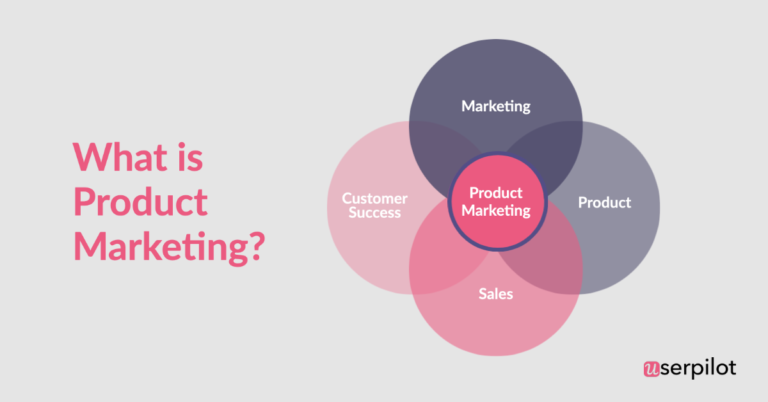 What is Product Marketing?

Marketing

Customer Success

Product Marketing

Product

Sales

userpilot